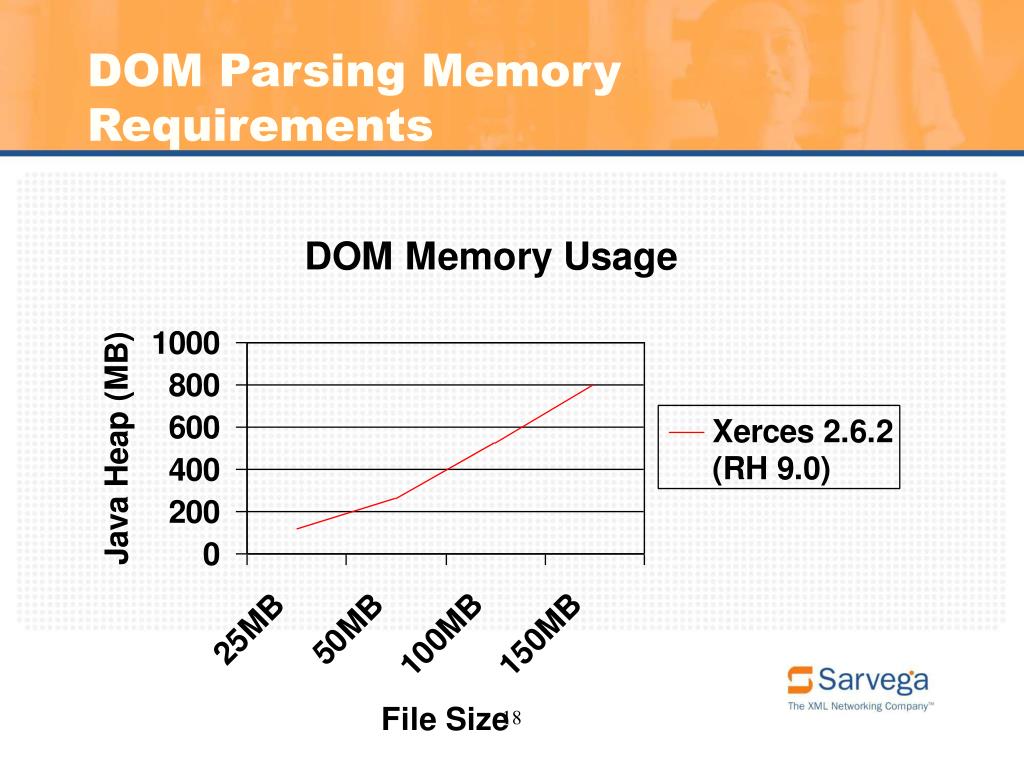 DOM Parsing Memory Requirements

DOM Memory Usage

Java Heap (MB)

1000
800
600
400
200
0

25MB
50MB
100MB
150MB

File Size

Xerces 2.6.2 (RH 9.0)

18

Sarvega
The XML Networking Company™